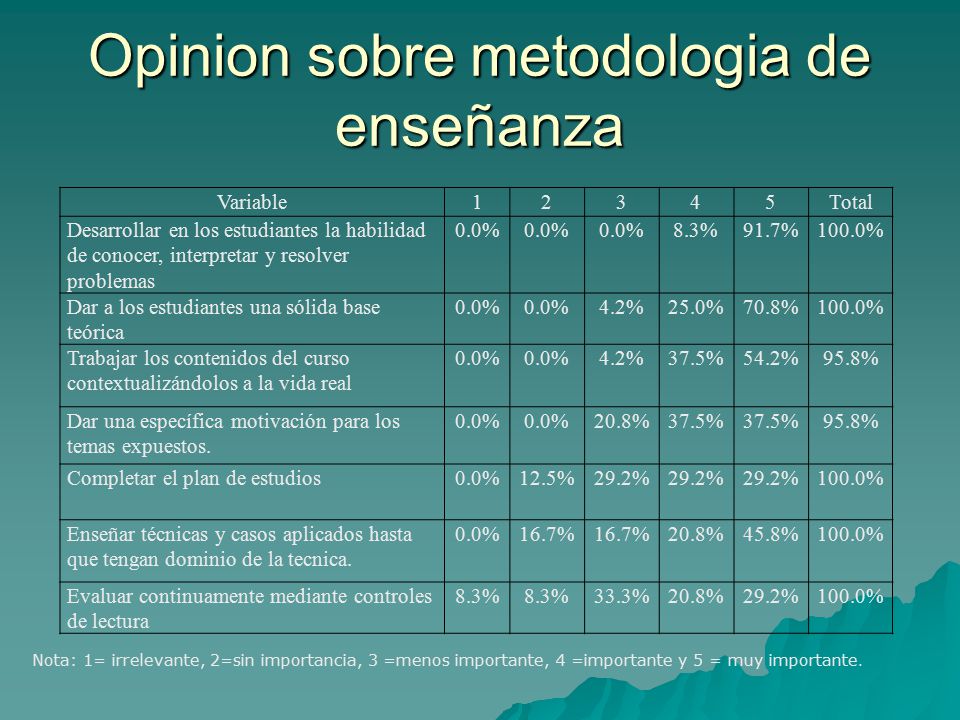 Opinion sobre metodologia de enseñanza

| Variable | 1 | 2 | 3 | 4 | 5 | Total |
|---|---|---|---|---|---|---|
| Desarrollar en los estudiantes la habilidad de conocer, interpretar y resolver problemas | 0.0% | 0.0% | 0.0% | 8.3% | 91.7% | 100.0% |
| Dar a los estudiantes una sólida base teórica | 0.0% | 0.0% | 4.2% | 25.0% | 70.8% | 100.0% |
| Trabajar los contenidos del curso contextualizándolos a la vida real | 0.0% | 0.0% | 4.2% | 37.5% | 54.2% | 95.8% |
| Dar una específica motivación para los temas expuestos. | 0.0% | 0.0% | 20.8% | 37.5% | 37.5% | 95.8% |
| Completar el plan de estudios | 0.0% | 12.5% | 29.2% | 29.2% | 29.2% | 100.0% |
| Enseñar técnicas y casos aplicados hasta que tengan dominio de la tecnica. | 0.0% | 16.7% | 16.7% | 20.8% | 45.8% | 100.0% |
| Evaluar continuamente mediante controles de lectura | 8.3% | 8.3% | 33.3% | 20.8% | 29.2% | 100.0% |

Nota: 1= irrelevante, 2=sin importancia, 3 =menos importante, 4 =importante y 5 = muy importante.